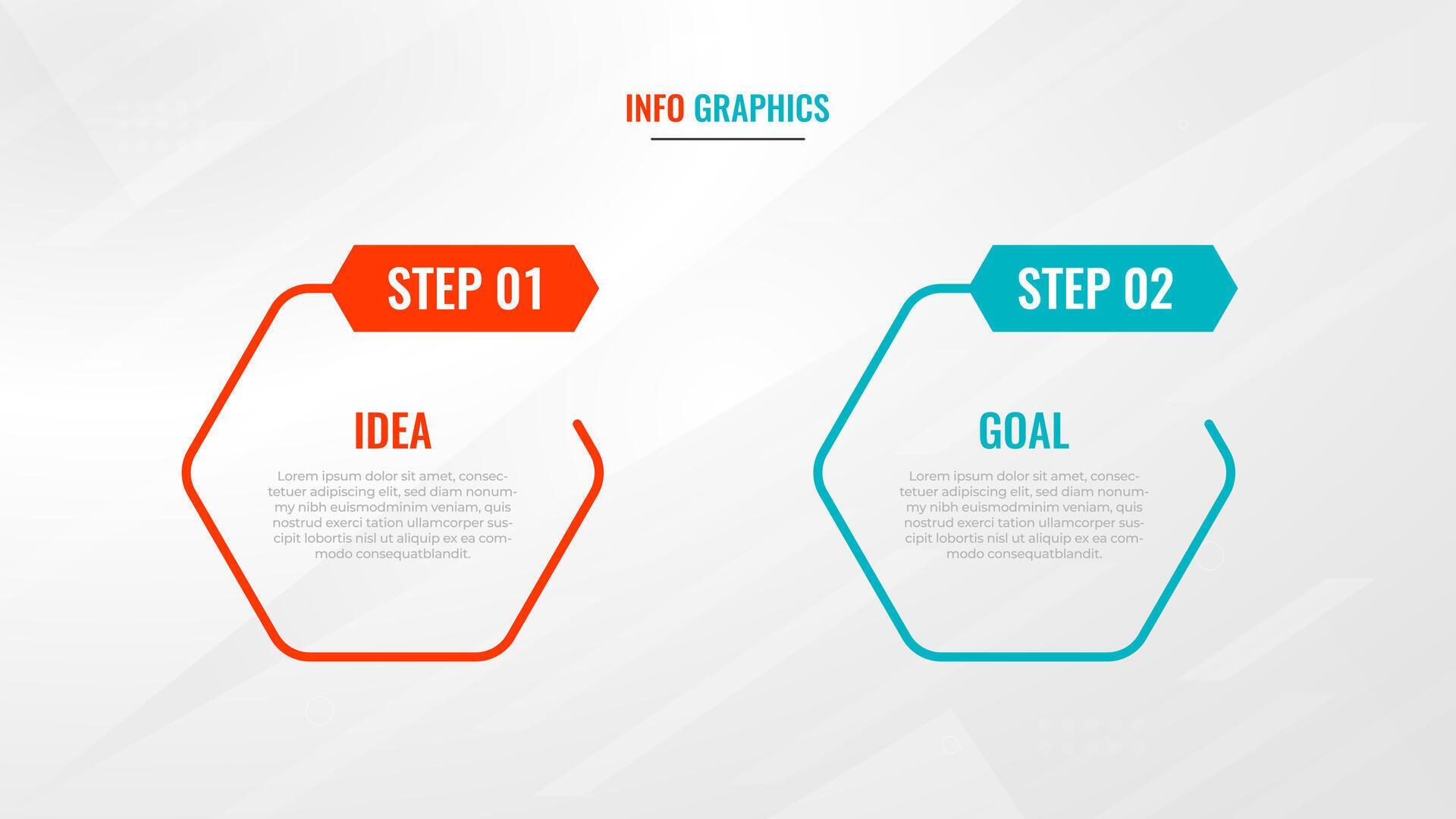 INFO GRAPHICS

STEP 01

IDEA

Lorem ipsum dolor sit amet, consectetuer adipiscing elit, sed diam nonummy nibh euismodminim veniam, quis nostrud exerci tation ullamcorper suscipit lobortis nisl ut aliquip ex ea commodo consequatblandit.

STEP 02

GOAL

Lorem ipsum dolor sit amet, consectetuer adipiscing elit, sed diam nonummy nibh euismodminim veniam, quis nostrud exerci tation ullamcorper suscipit lobortis nisl ut aliquip ex ea commodo consequatblandit.